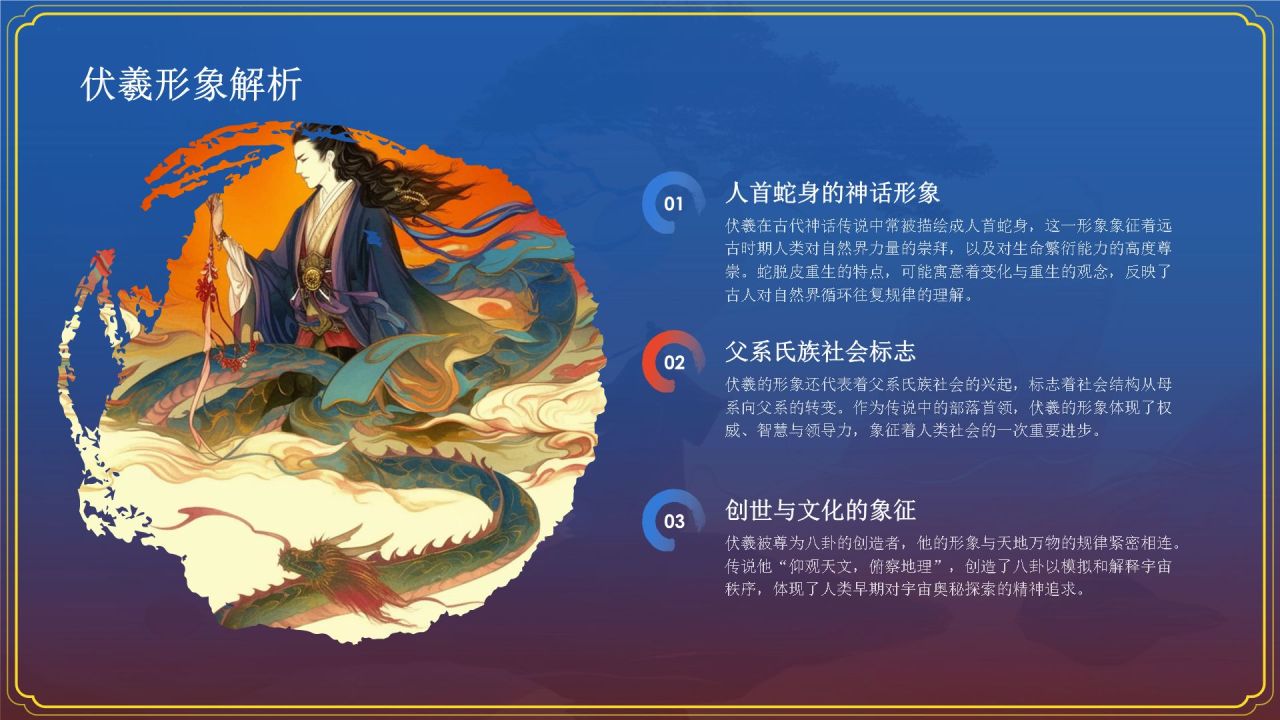 伏羲形象解析

01
人首蛇身的神话形象
伏羲在古代神话传说中常被描绘成人首蛇身，这一形象象征着远古时期人类对自然界力量的崇拜，以及对生命繁衍能力的高度尊崇。蛇脱皮重生的特点，可能寓意着变化与重生的观念，反映了古人对自然界循环往复规律的理解。

02
父系氏族社会标志
伏羲的形象还代表着父系氏族社会的兴起，标志着社会结构从母系向父系的转变。作为传说中的部落首领，伏羲的形象体现了权威、智慧与领导力，象征着人类社会的一次重要进步。

03
创世与文化的象征
伏羲被尊为八卦的创造者，他的形象与天地万物的规律紧密相连。传说他“仰观天文，俯察地理”，创造了八卦以模拟和解释宇宙秩序，体现了人类早期对宇宙奥秘探索的精神追求。